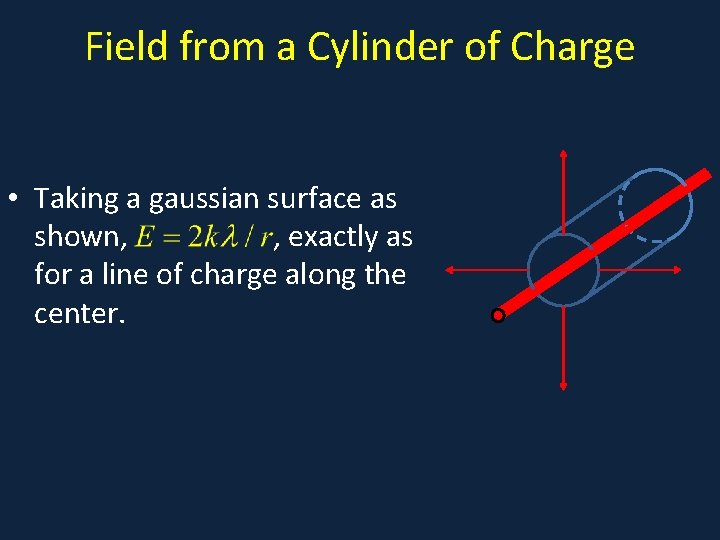 Field from a Cylinder of Charge

• Taking a gaussian surface as shown, $E = 2k\lambda / r$, exactly as for a line of charge along the center.